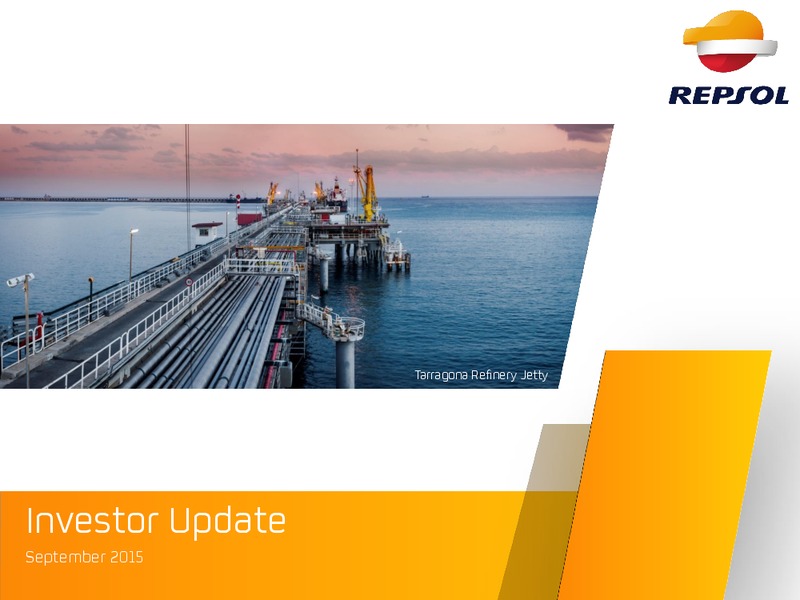 REPSOL

Tarragona Refinery Jetty

Investor Update

September 2015